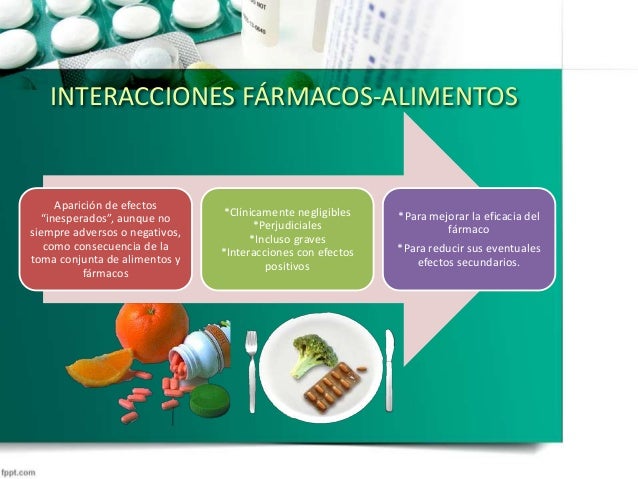 INTERACCIONES FÁRMACOS-ALIMENTOS

Aparición de efectos "inesperados", aunque no siempre adversos o negativos, como consecuencia de la toma conjunta de alimentos y fármacos

*Clínicamente negligibles
*Perjudiciales
*Incluso graves
*Interacciones con efectos positivos

*Para mejorar la eficacia del fármaco

*Para reducir sus eventuales efectos secundarios.

fppt.com